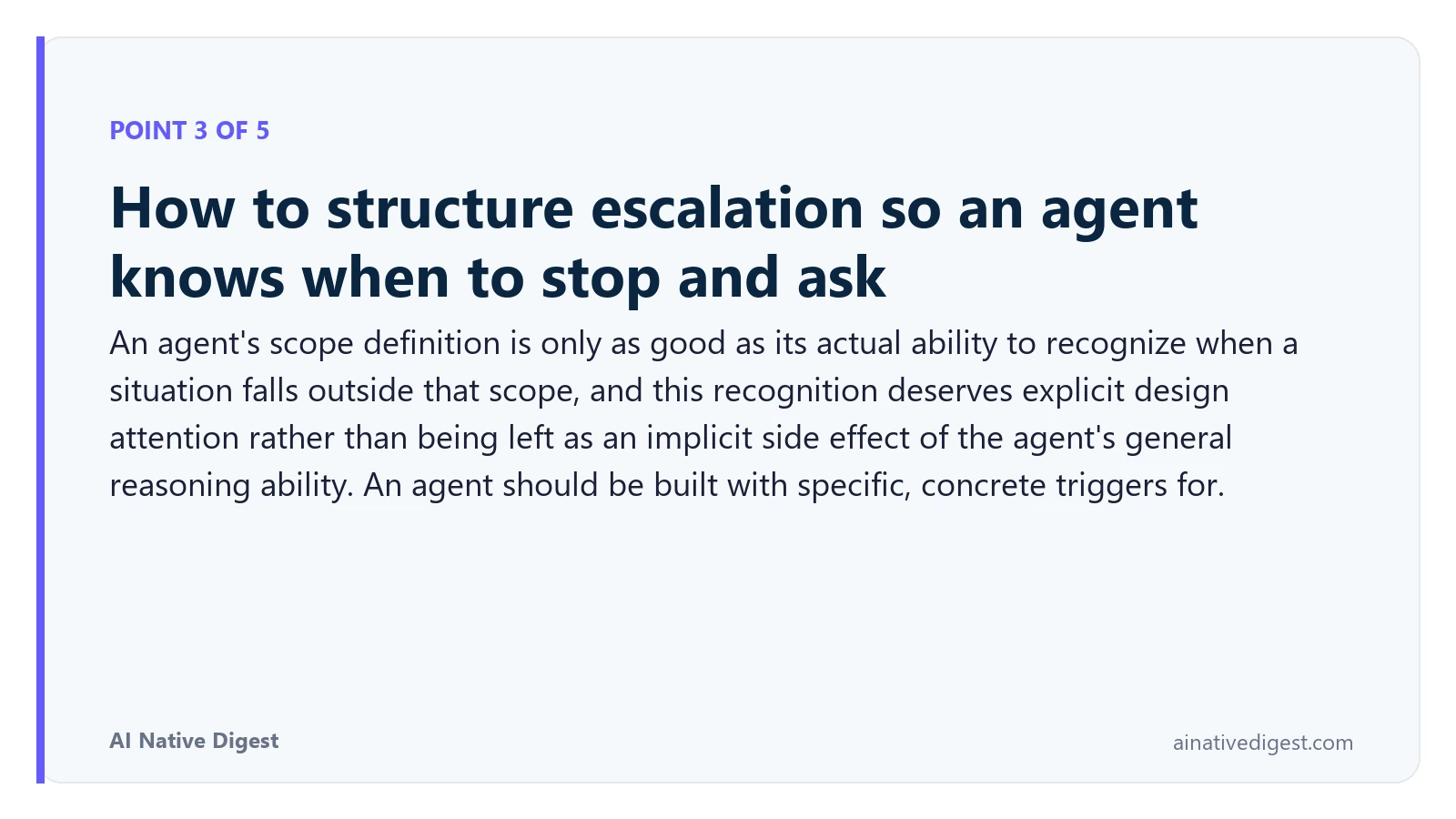 POINT 3 OF 5

How to structure escalation so an agent knows when to stop and ask

An agent's scope definition is only as good as its actual ability to recognize when a situation falls outside that scope, and this recognition deserves explicit design attention rather than being left as an implicit side effect of the agent's general reasoning ability. An agent should be built with specific, concrete triggers for.

AI Native Digest

ainativedigest.com